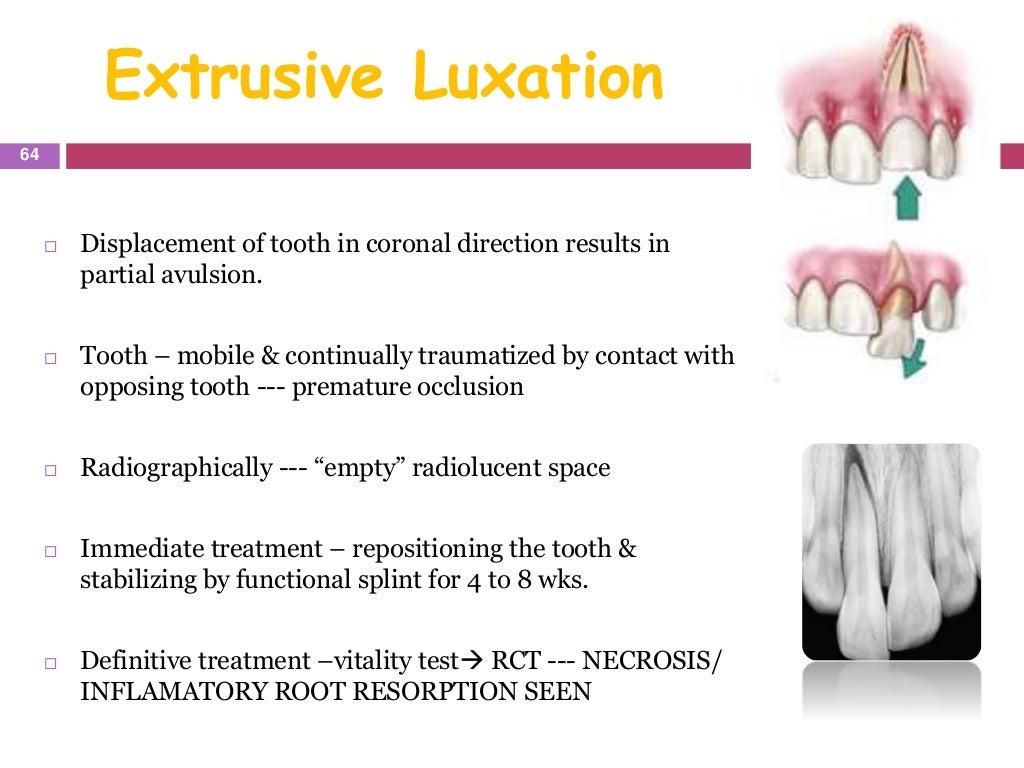 Extrusive Luxation

64

□ Displacement of tooth in coronal direction results in partial avulsion.

□ Tooth – mobile & continually traumatized by contact with opposing tooth --- premature occlusion

□ Radiographically --- “empty” radiolucent space

□ Immediate treatment – repositioning the tooth & stabilizing by functional splint for 4 to 8 wks.

□ Definitive treatment –vitality test→ RCT --- NECROSIS/ INFLAMATORY ROOT RESORPTION SEEN